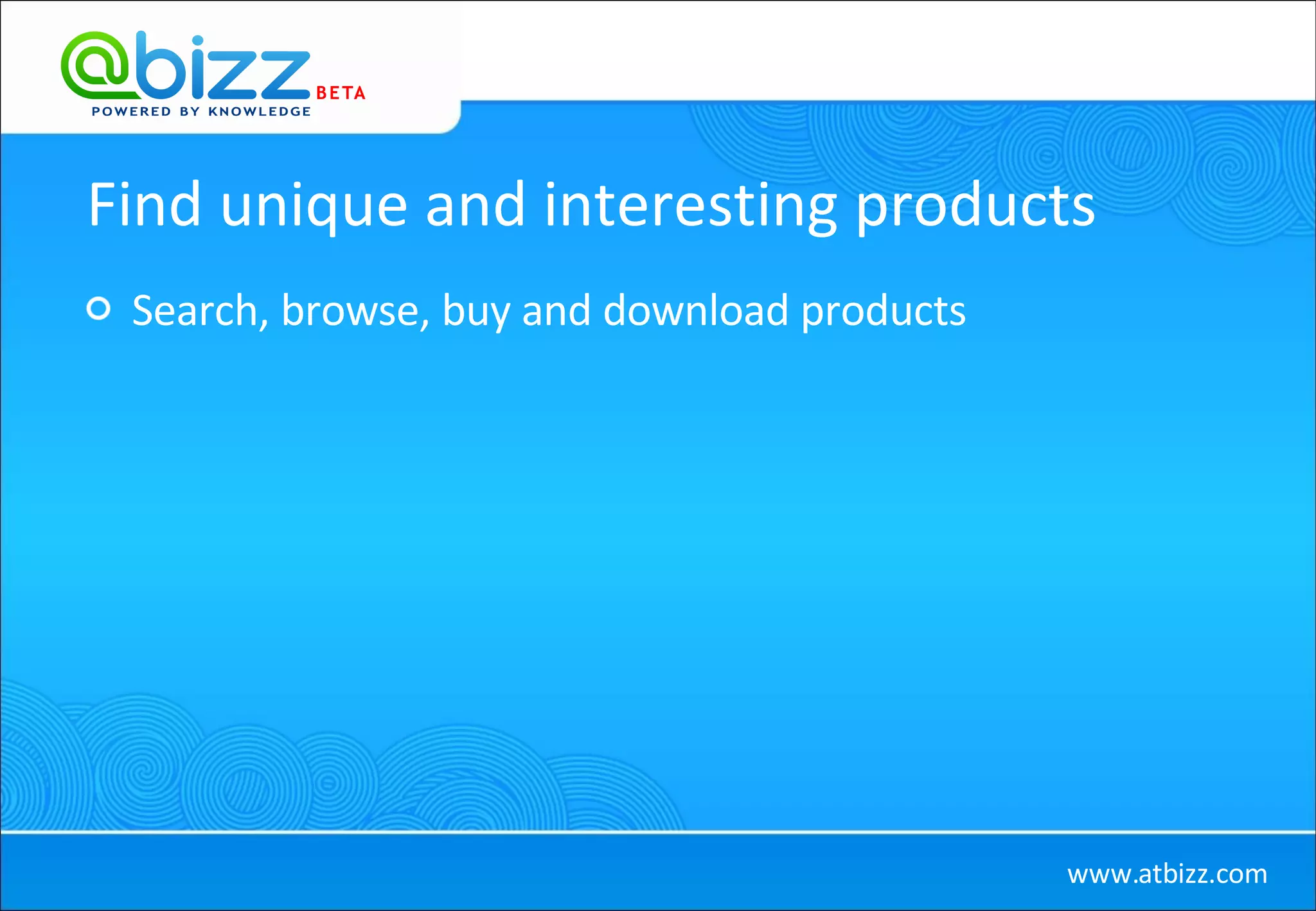 @bizz BETA
POWERED BY KNOWLEDGE

Find unique and interesting products

Search, browse, buy and download products

www.atbizz.com